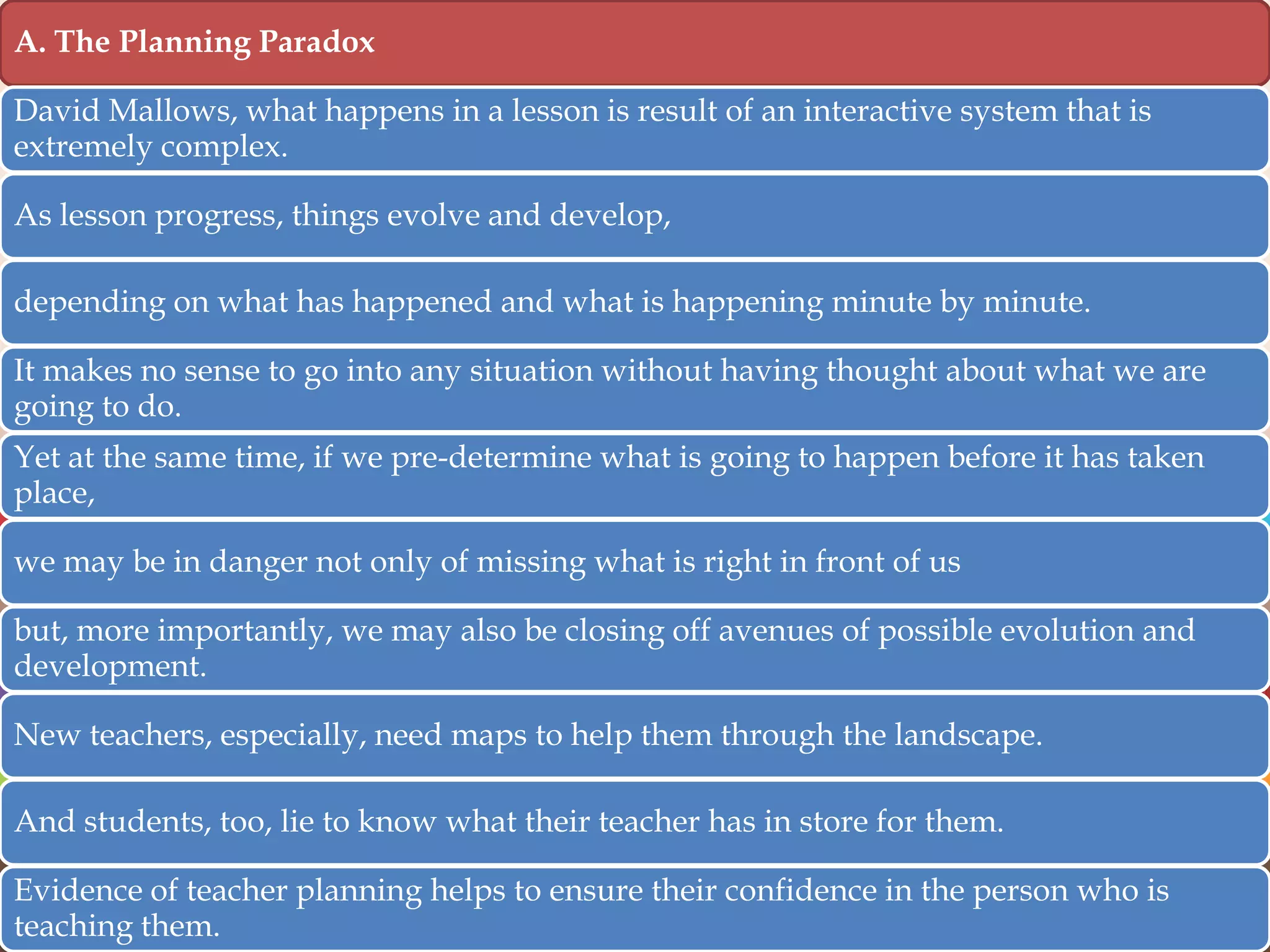 A. The Planning Paradox

David Mallows, what happens in a lesson is result of an interactive system that is extremely complex.

As lesson progress, things evolve and develop,

depending on what has happened and what is happening minute by minute.

It makes no sense to go into any situation without having thought about what we are going to do.

Yet at the same time, if we pre-determine what is going to happen before it has taken place,

we may be in danger not only of missing what is right in front of us

but, more importantly, we may also be closing off avenues of possible evolution and development.

New teachers, especially, need maps to help them through the landscape.

And students, too, lie to know what their teacher has in store for them.

Evidence of teacher planning helps to ensure their confidence in the person who is teaching them.